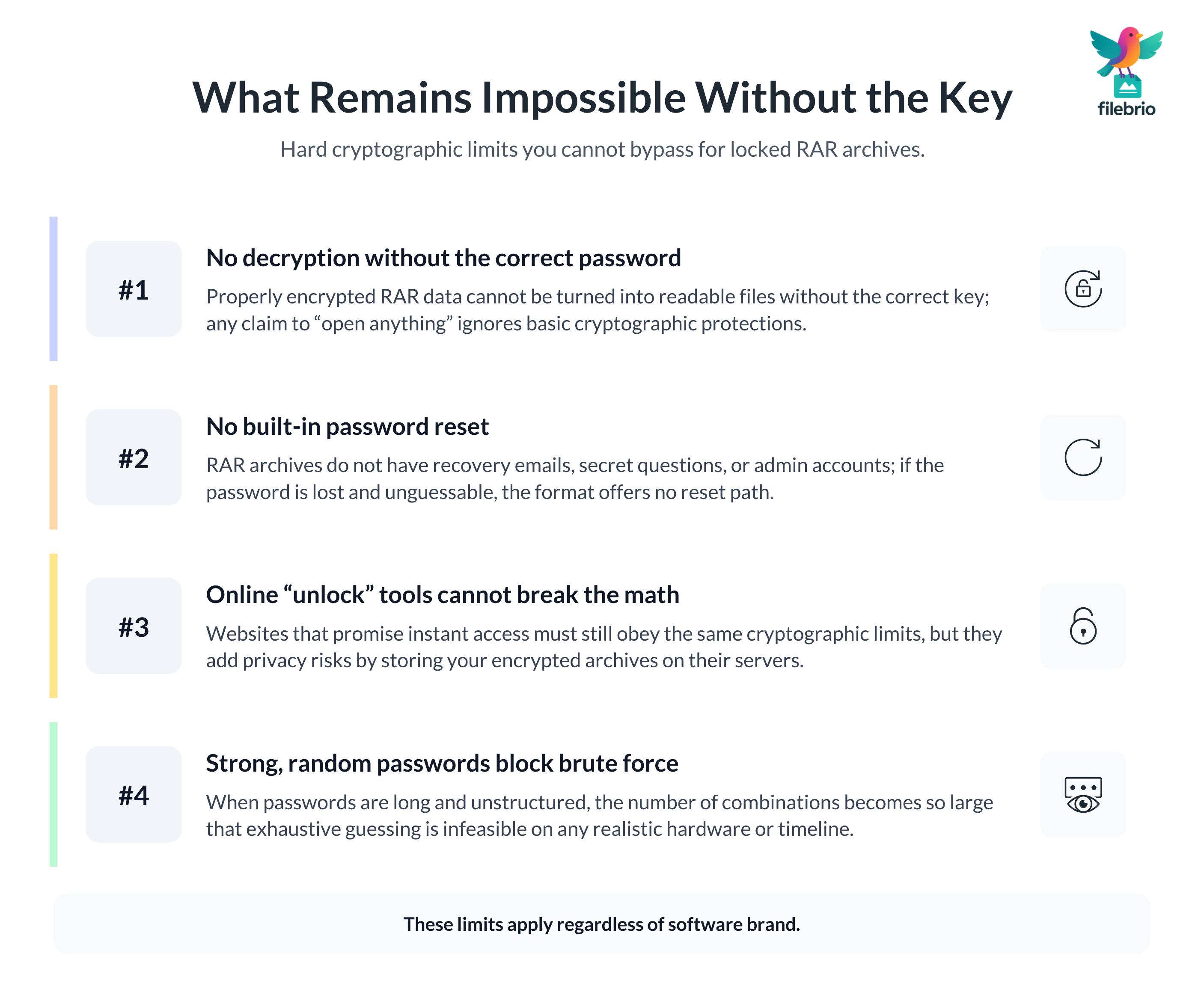 What Remains Impossible Without the Key

filebrio

Hard cryptographic limits you cannot bypass for locked RAR archives.

#1

No decryption without the correct password

Properly encrypted RAR data cannot be turned into readable files without the correct key; any claim to “open anything” ignores basic cryptographic protections.

#2

No built-in password reset

RAR archives do not have recovery emails, secret questions, or admin accounts; if the password is lost and unguessable, the format offers no reset path.

#3

Online “unlock” tools cannot break the math

Websites that promise instant access must still obey the same cryptographic limits, but they add privacy risks by storing your encrypted archives on their servers.

#4

Strong, random passwords block brute force

When passwords are long and unstructured, the number of combinations becomes so large that exhaustive guessing is infeasible on any realistic hardware or timeline.

These limits apply regardless of software brand.